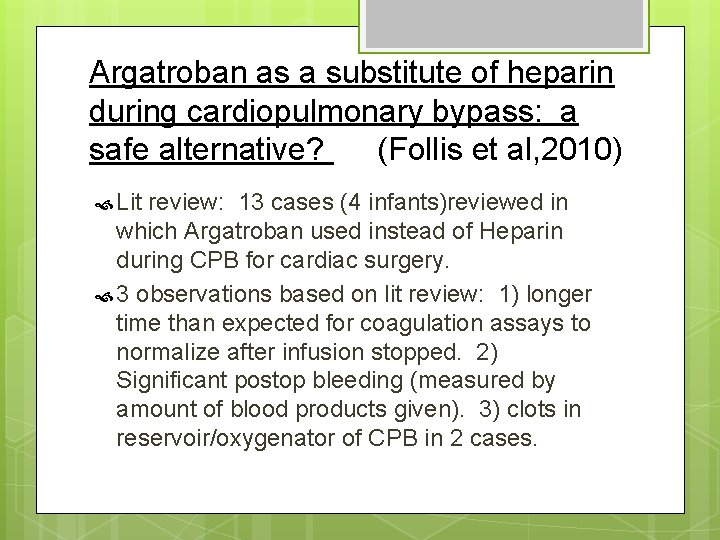 Argatroban as a substitute of heparin during cardiopulmonary bypass: a safe alternative? (Follis et al,2010)

Lit review: 13 cases (4 infants)reviewed in which Argatroban used instead of Heparin during CPB for cardiac surgery.

3 observations based on lit review: 1) longer time than expected for coagulation assays to normalize after infusion stopped. 2) Significant postop bleeding (measured by amount of blood products given). 3) clots in reservoir/oxygenator of CPB in 2 cases.